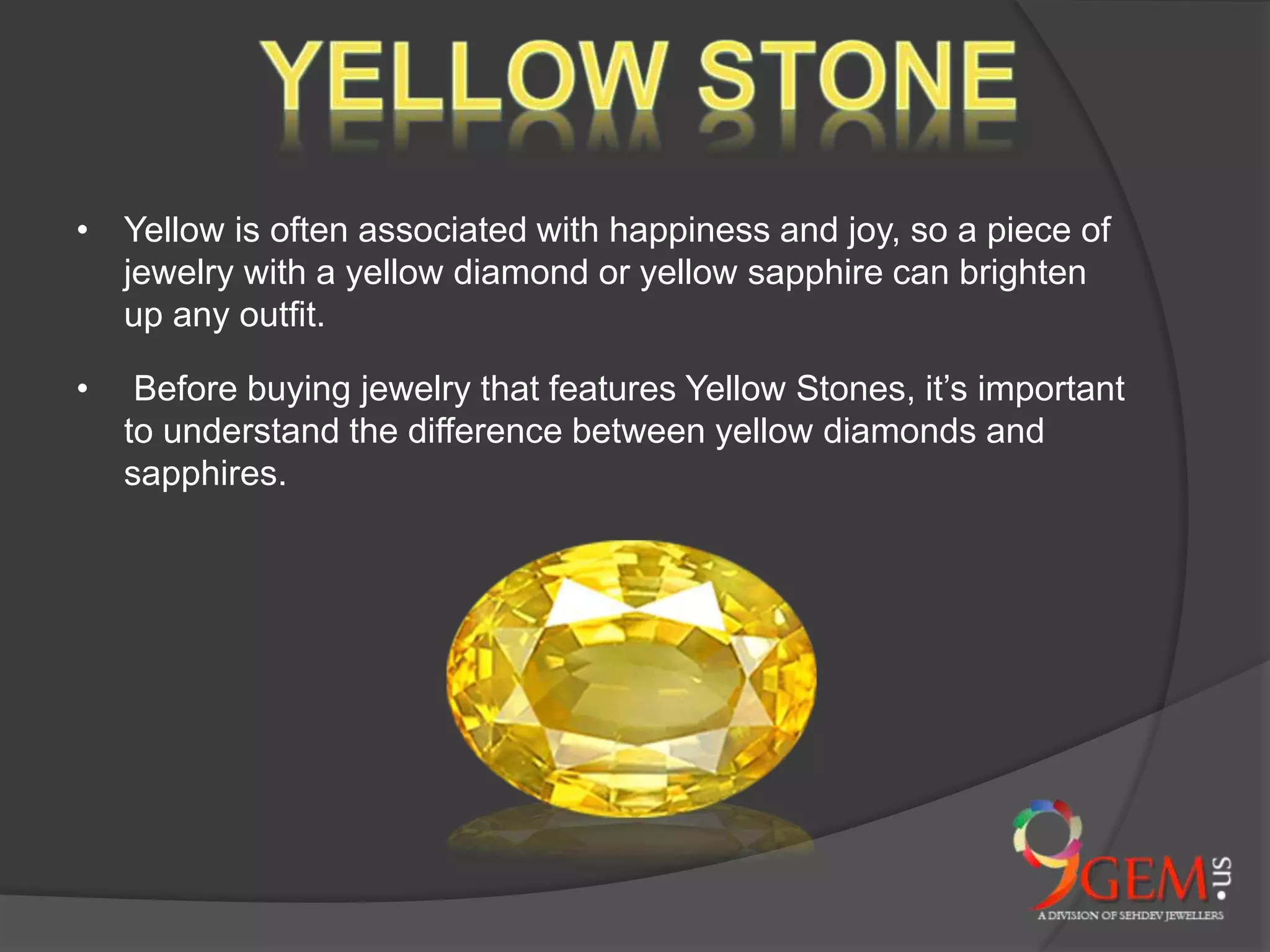 YELLOW STONE

• Yellow is often associated with happiness and joy, so a piece of jewelry with a yellow diamond or yellow sapphire can brighten up any outfit.

• Before buying jewelry that features Yellow Stones, it's important to understand the difference between yellow diamonds and sapphires.

9GEM.us
A DIVISION OF SEHDEV JEWELLERS